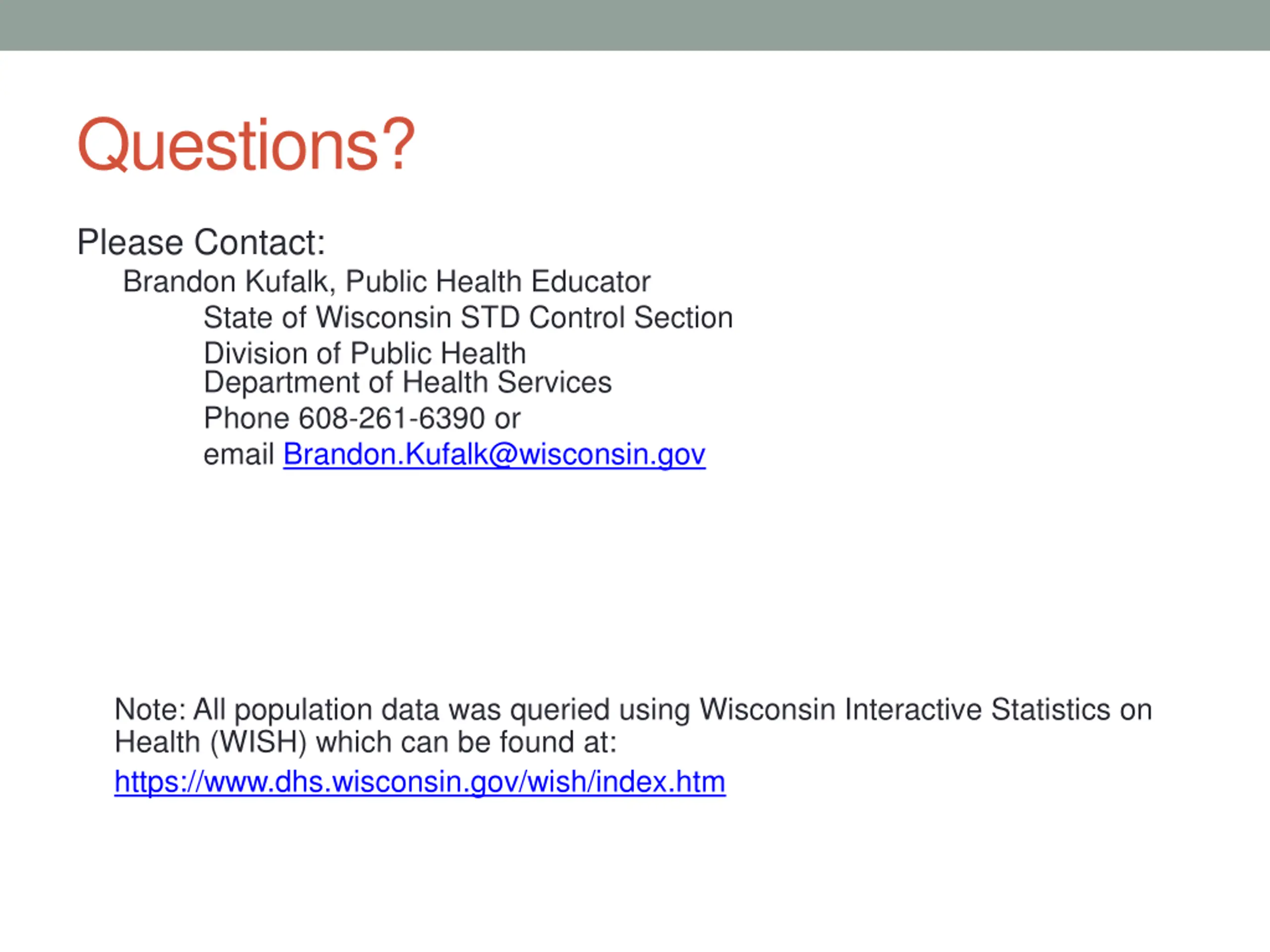 Questions?

Please Contact:
Brandon Kufalk, Public Health Educator
State of Wisconsin STD Control Section
Division of Public Health
Department of Health Services
Phone 608-261-6390 or
email Brandon.Kufalk@wisconsin.gov

Note: All population data was queried using Wisconsin Interactive Statistics on Health (WISH) which can be found at:
https://www.dhs.wisconsin.gov/wish/index.htm